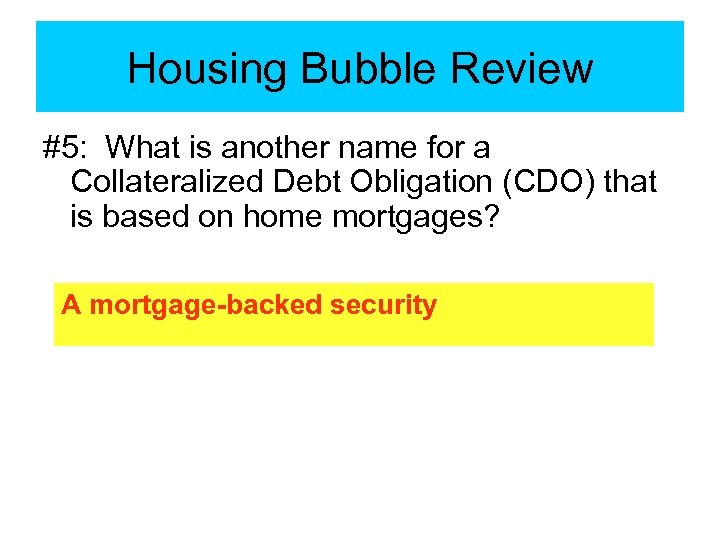 Housing Bubble Review

#5: What is another name for a Collateralized Debt Obligation (CDO) that is based on home mortgages?

A mortgage-backed security